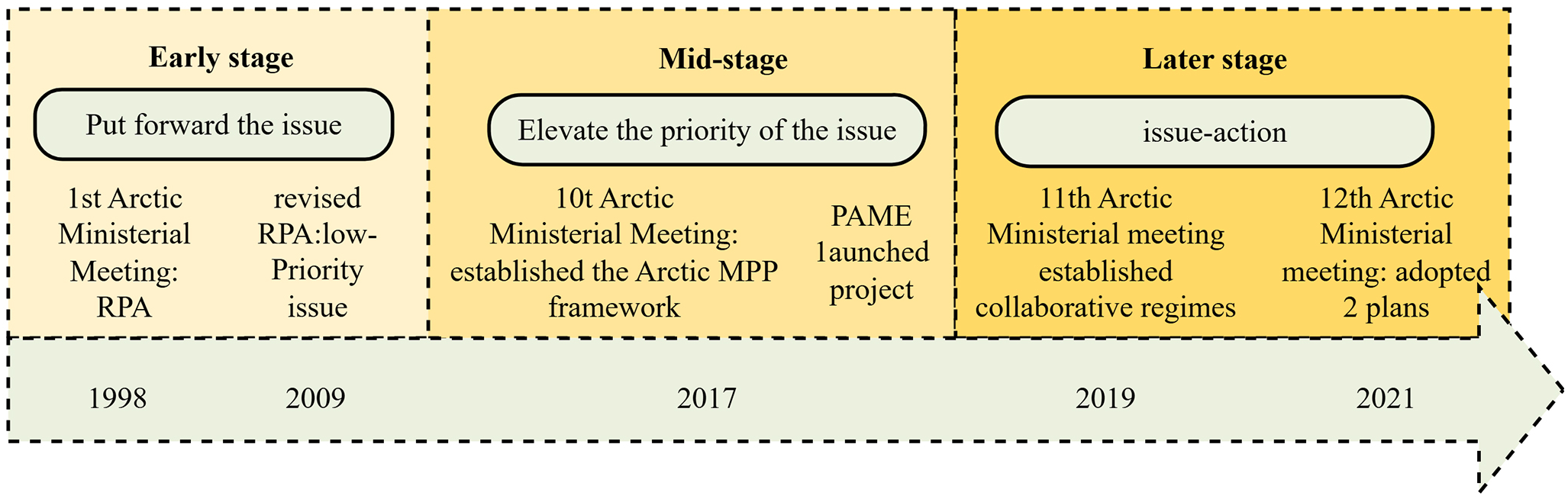 Early stage

Put forward the issue

1st Arctic Ministerial Meeting: RPA

revised RPA:low-Priority issue

Mid-stage

Elevate the priority of the issue

10t Arctic Ministerial Meeting: established the Arctic MPP framework

PAME 1aunched project

Later stage

issue-action

11th Arctic Ministerial meeting established collaborative regimes

12th Arctic Ministerial meeting: adopted 2 plans

1998

2009

2017

2019

2021